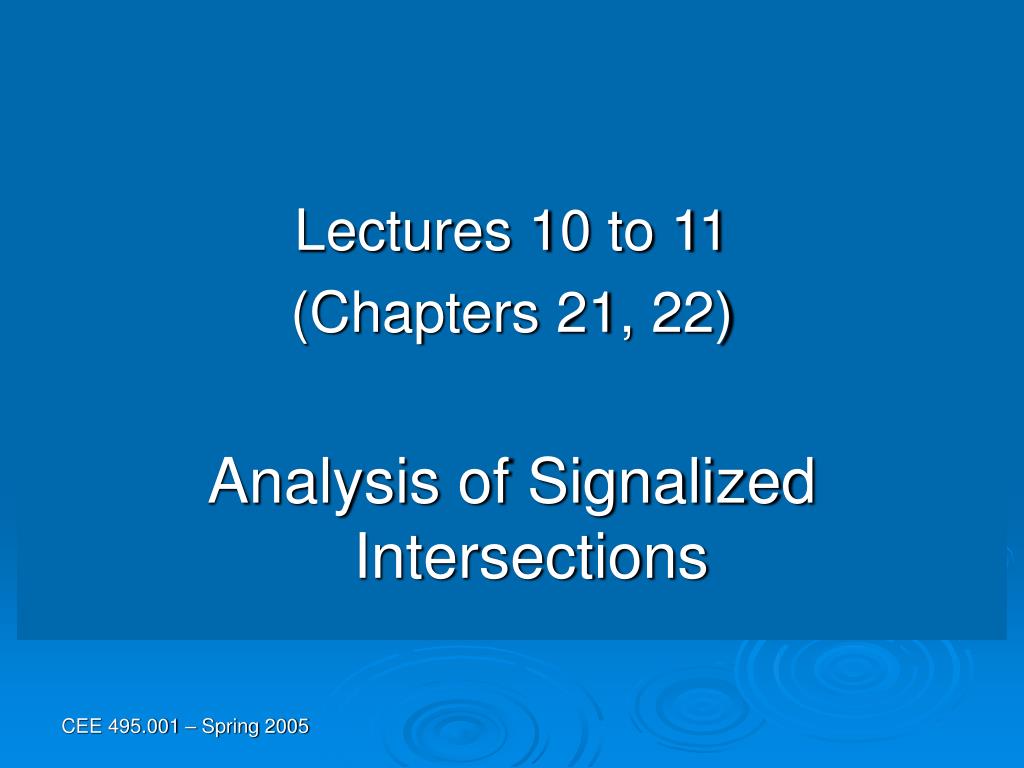 Lectures 10 to 11
(Chapters 21, 22)

Analysis of Signalized Intersections

CEE 495.001 – Spring 2005